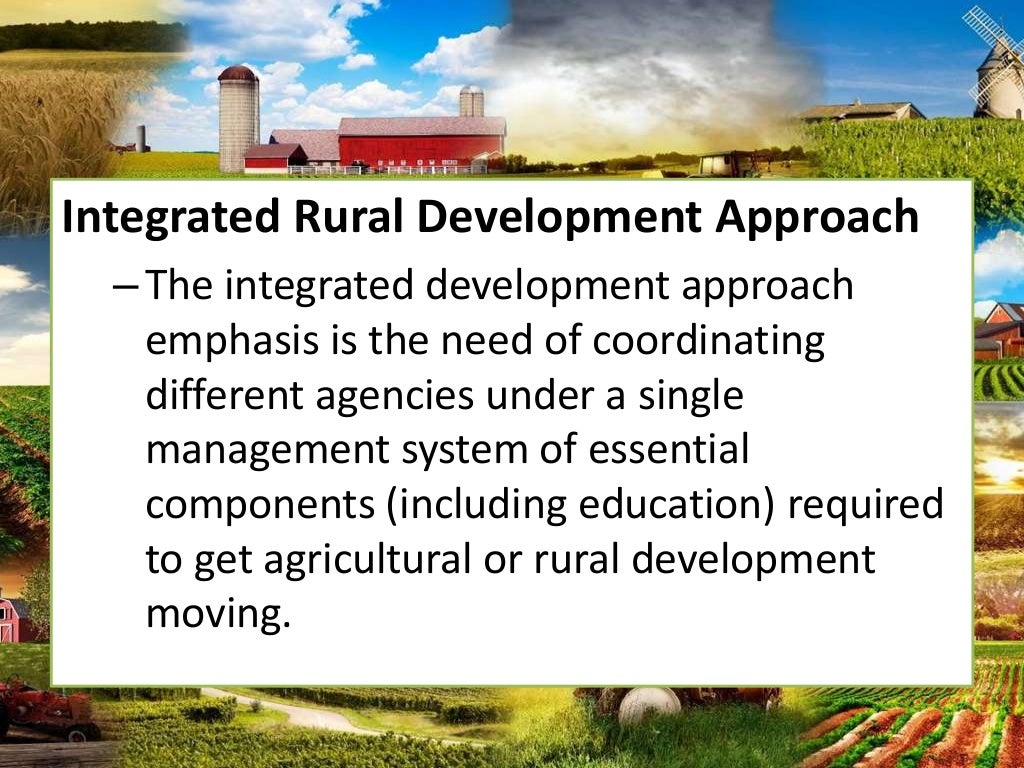 Integrated Rural Development Approach

– The integrated development approach emphasis is the need of coordinating different agencies under a single management system of essential components (including education) required to get agricultural or rural development moving.